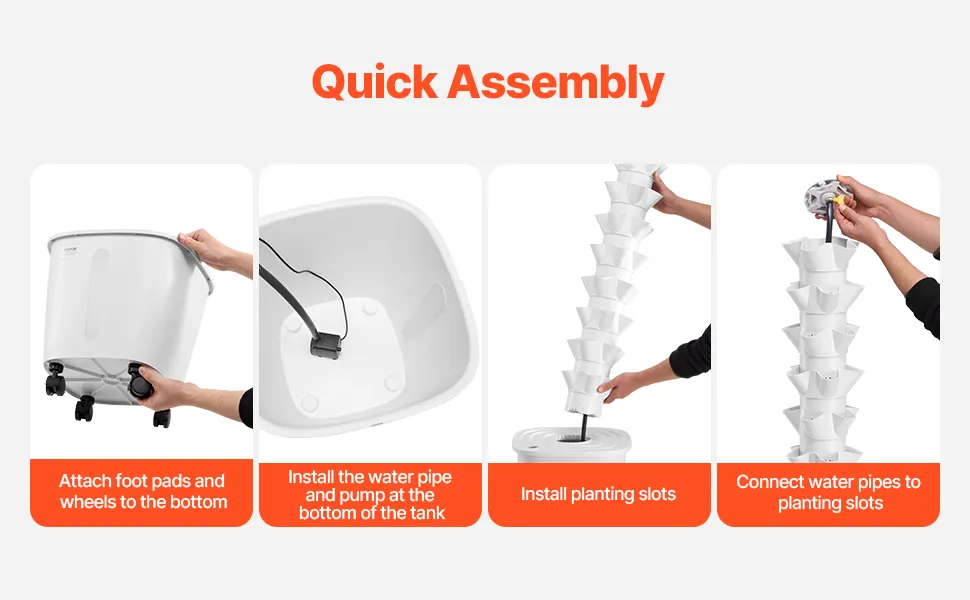 Quick Assembly

Attach foot pads and wheels to the bottom

Install the water pipe and pump at the bottom of the tank

Install planting slots

Connect water pipes to planting slots